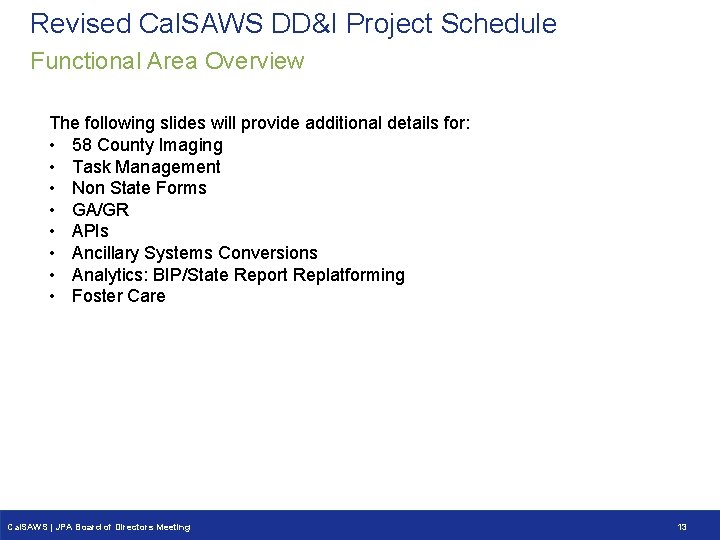 Revised CalSAWS DD&I Project Schedule
Functional Area Overview

The following slides will provide additional details for:
• 58 County Imaging
• Task Management
• Non State Forms
• GA/GR
• APIs
• Ancillary Systems Conversions
• Analytics: BIP/State Report Replatforming
• Foster Care

CalSAWS | JPA Board of Directors Meeting
13